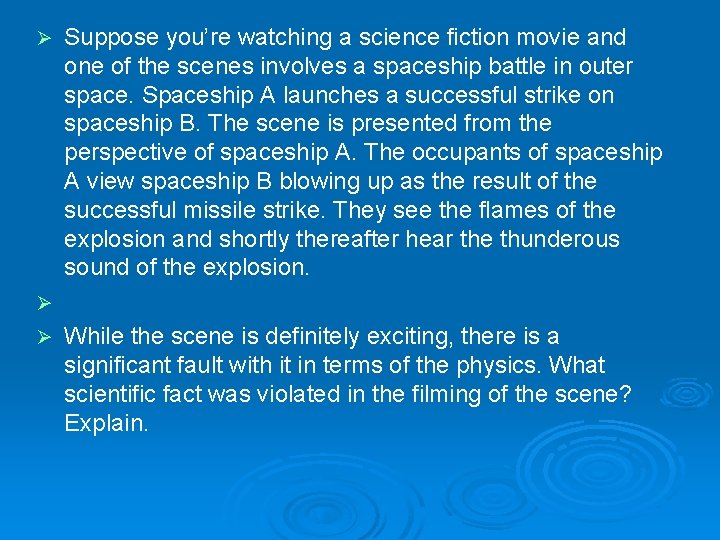 ➢ Suppose you're watching a science fiction movie and one of the scenes involves a spaceship battle in outer space. Spaceship A launches a successful strike on spaceship B. The scene is presented from the perspective of spaceship A. The occupants of spaceship A view spaceship B blowing up as the result of the successful missile strike. They see the flames of the explosion and shortly thereafter hear the thunderous sound of the explosion.

➢

➢ While the scene is definitely exciting, there is a significant fault with it in terms of the physics. What scientific fact was violated in the filming of the scene? Explain.